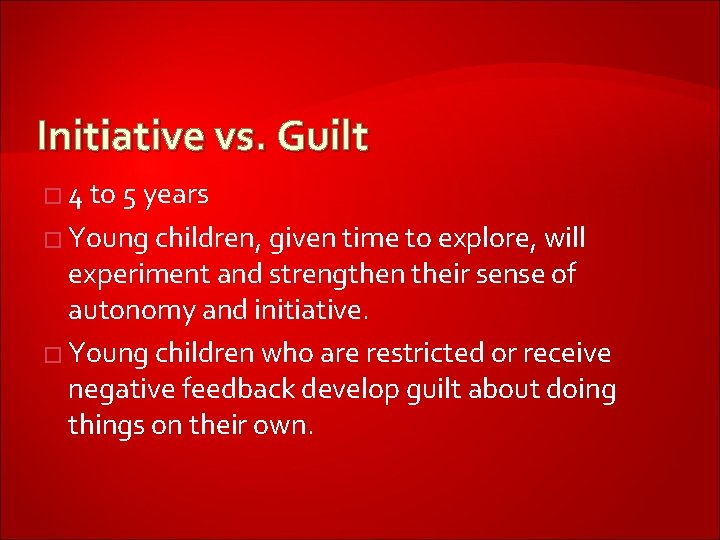 Initiative vs. Guilt

□ 4 to 5 years

□ Young children, given time to explore, will experiment and strengthen their sense of autonomy and initiative.

□ Young children who are restricted or receive negative feedback develop guilt about doing things on their own.